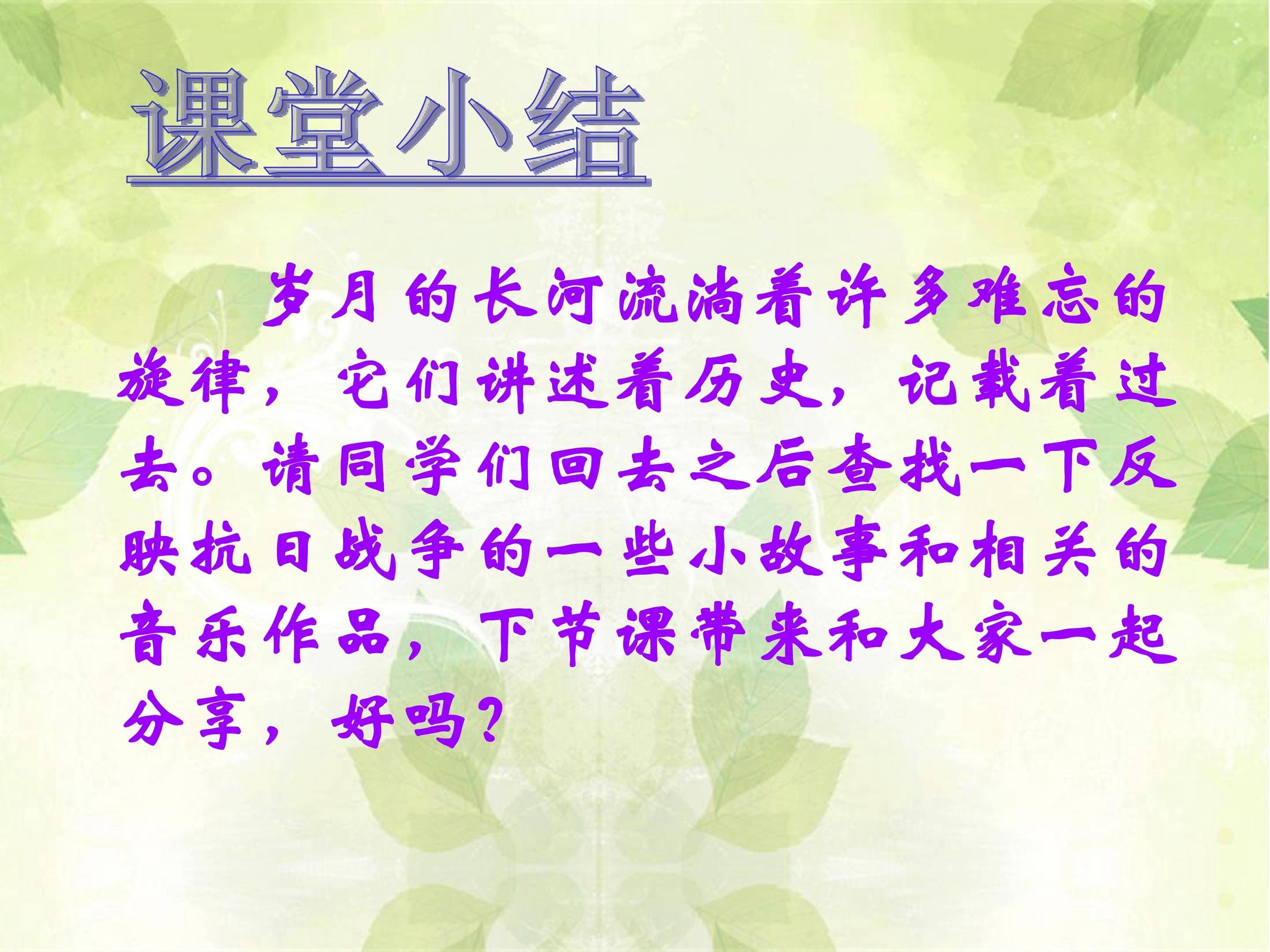 课堂小结

岁月的长河流淌着许多难忘的旋律，它们讲述着历史，记载着过去。请同学们回去之后查找一下反映抗日战争的一些小故事和相关的音乐作品，下节课带来和大家一起分享，好吗？